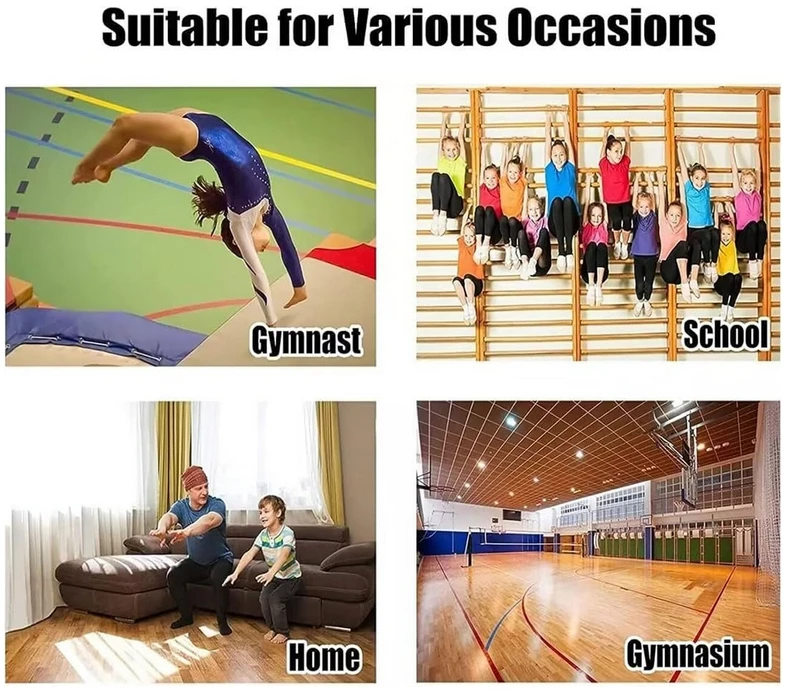 Suitable for Various Occasions

Gymnast

School

Home

Gymnasium